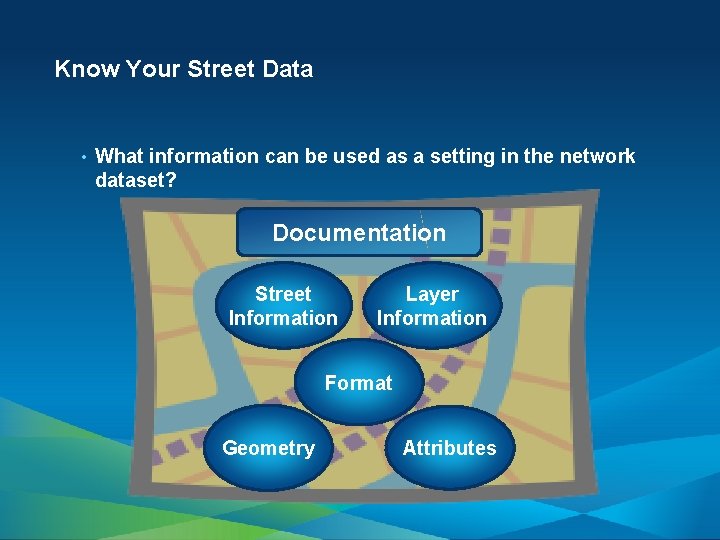 Know Your Street Data

• What information can be used as a setting in the network dataset?

Documentation

Street Information

Layer Information

Format

Geometry

Attributes